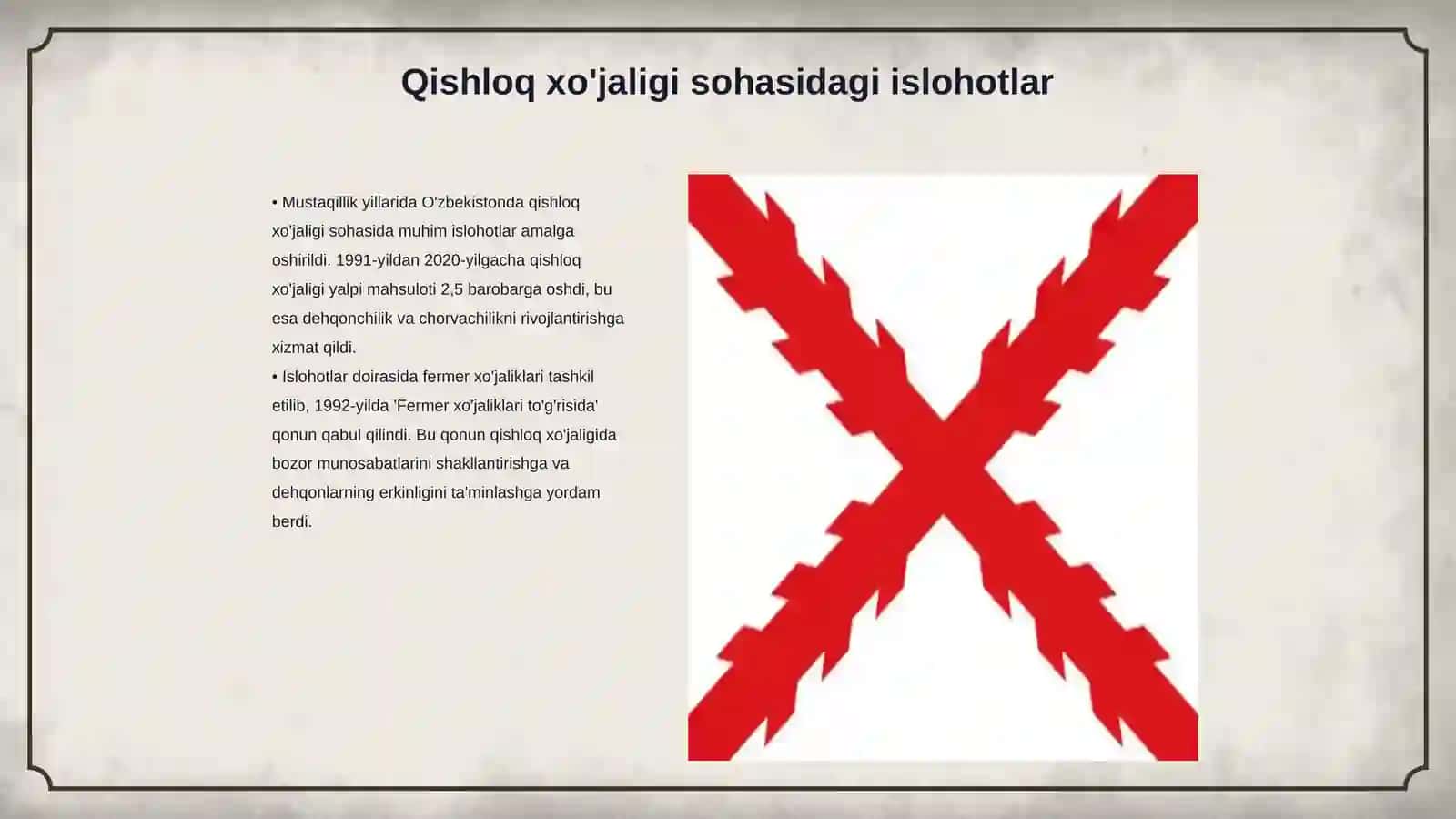 Qishloq xo'jaligi sohasidagi islohotlar

• Mustaqillik yillarida O'zbekistonda qishloq xo'jaligi sohasida muhim islohotlar amalga oshirildi. 1991-yildan 2020-yilgacha qishloq xo'jaligi yalpi mahsuloti 2,5 barobarga oshdi, bu esa dehqonchilik va chorvachilikni rivojlantirishga xizmat qildi.
• Islohotlar doirasida fermer xo'jaliklari tashkil etilib, 1992-yilda 'Fermer xo'jaliklari to'g'risida' qonun qabul qilindi. Bu qonun qishloq xo'jaligida bozor munosabatlarini shakllantirishga va dehqonlarning erkinligini ta'minlashga yordam berdi.